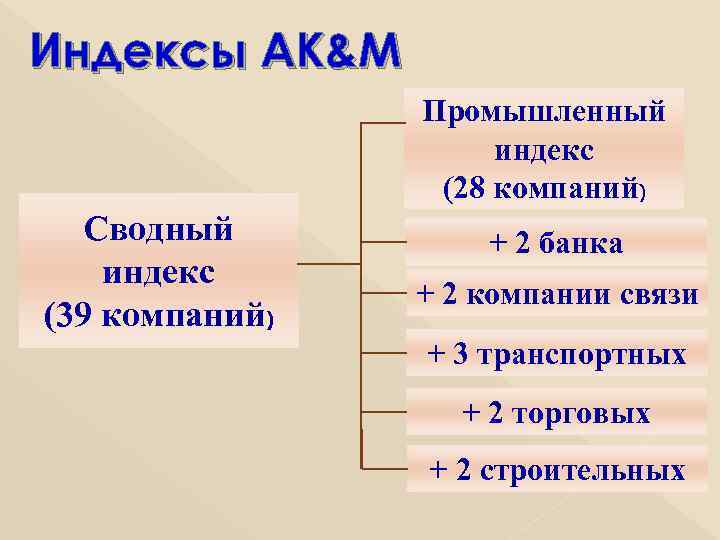 Индексы AK&M

Сводный индекс (39 компаний)

Промышленный индекс (28 компаний)

+ 2 банка

+ 2 компании связи

+ 3 транспортных

+ 2 торговых

+ 2 строительных